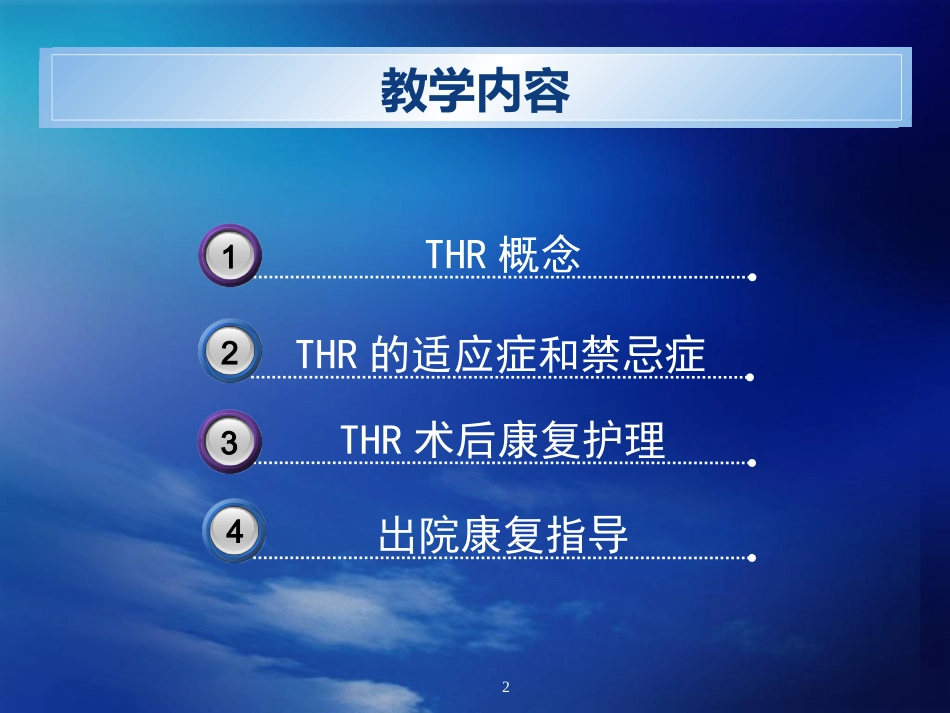 教学内容

1 THR 概念

2 THR 的适应症和禁忌症

3 THR 术后康复护理

4 出院康复指导

2